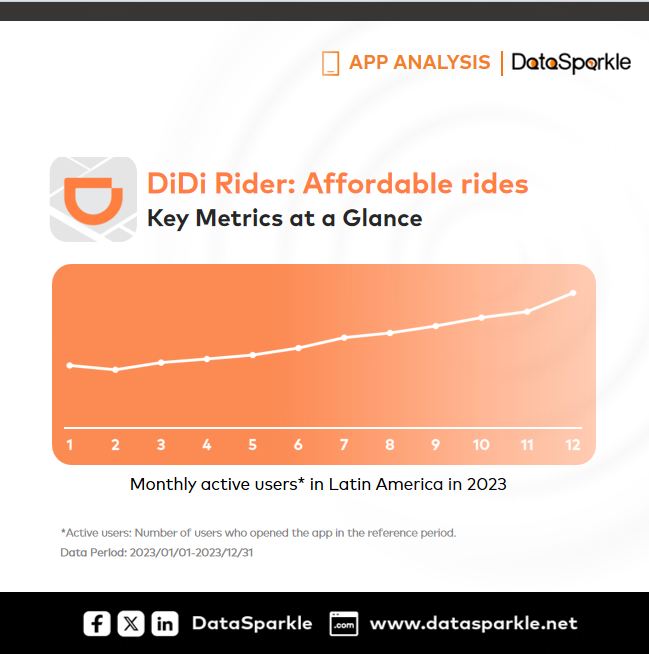 APP ANALYSIS | DataSparkle

DiDi Rider: Affordable rides
Key Metrics at a Glance

1 2 3 4 5 6 7 8 9 10 11 12

Monthly active users* in Latin America in 2023

*Active users: Number of users who opened the app in the reference period.
Data Period: 2023/01/01-2023/12/31

DataSparkle .com www.datasparkle.net